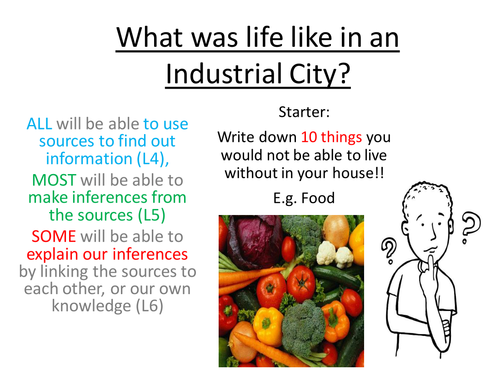 What was life like in an Industrial City?

ALL will be able to use sources to find out information (L4),

MOST will be able to make inferences from the sources (L5)

SOME will be able to explain our inferences by linking the sources to each other, or our own knowledge (L6)

Starter:

Write down 10 things you would not be able to live without in your house!!

E.g. Food

? ?